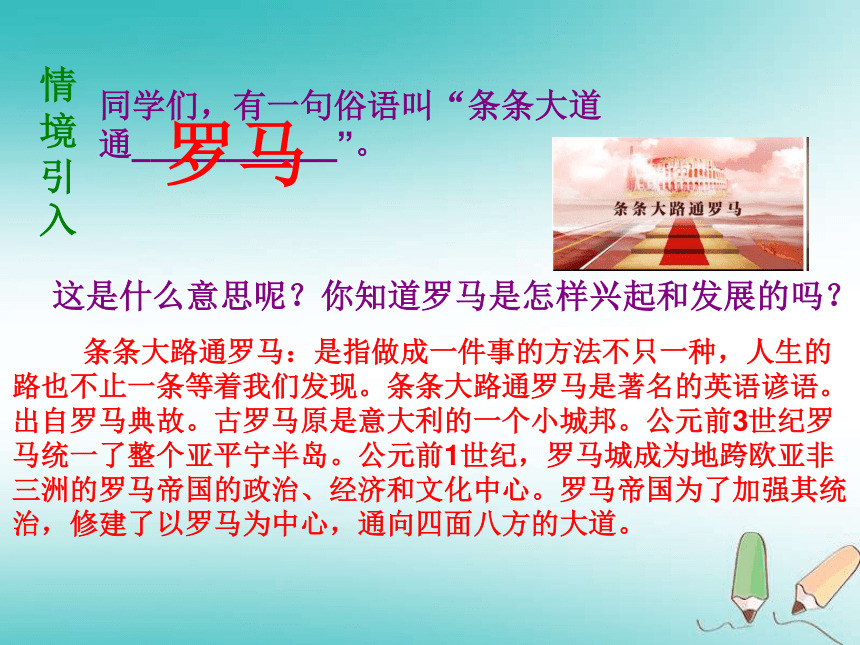 情境引入

同学们，有一句俗语叫“条条大道通罗马”。

条条大路通罗马

这是什么意思呢？你知道罗马是怎样兴起和发展的吗？

条条大路通罗马：是指做成一件事的方法不只一种，人生的路也不止一条等着我们发现。条条大路通罗马是著名的英语谚语。出自罗马典故。古罗马原是意大利的一个小城邦。公元前3世纪罗马统一了整个亚平宁半岛。公元前1世纪，罗马城成为地跨欧亚非三洲的罗马帝国的政治、经济和文化中心。罗马帝国为了加强其统治，修建了以罗马为中心，通向四面八方的大道。